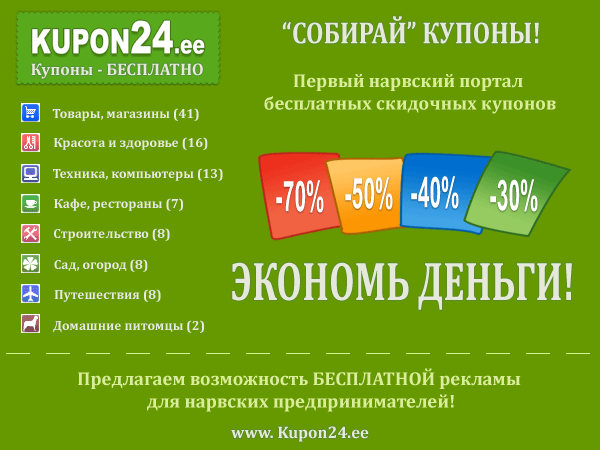 KUPON24.ee
Купоны - БЕСПЛАТНО

Товары, магазины (41)
Красота и здоровье (16)
Техника, компьютеры (13)
Кафе, рестораны (7)
Строительство (8)
Сад, огород (8)
Путешествия (8)
Домашние питомцы (2)

“СОБИРАЙ” КУПОНЫ!

Первый нарвский портал бесплатных скидочных купонов

-70% -50% -40% -30%

ЭКОНОМЬ ДЕНЬГИ!

Предлагаем возможность БЕСПЛАТНОЙ рекламы для нарвских предпринимателей!

www. Kupon24.ee